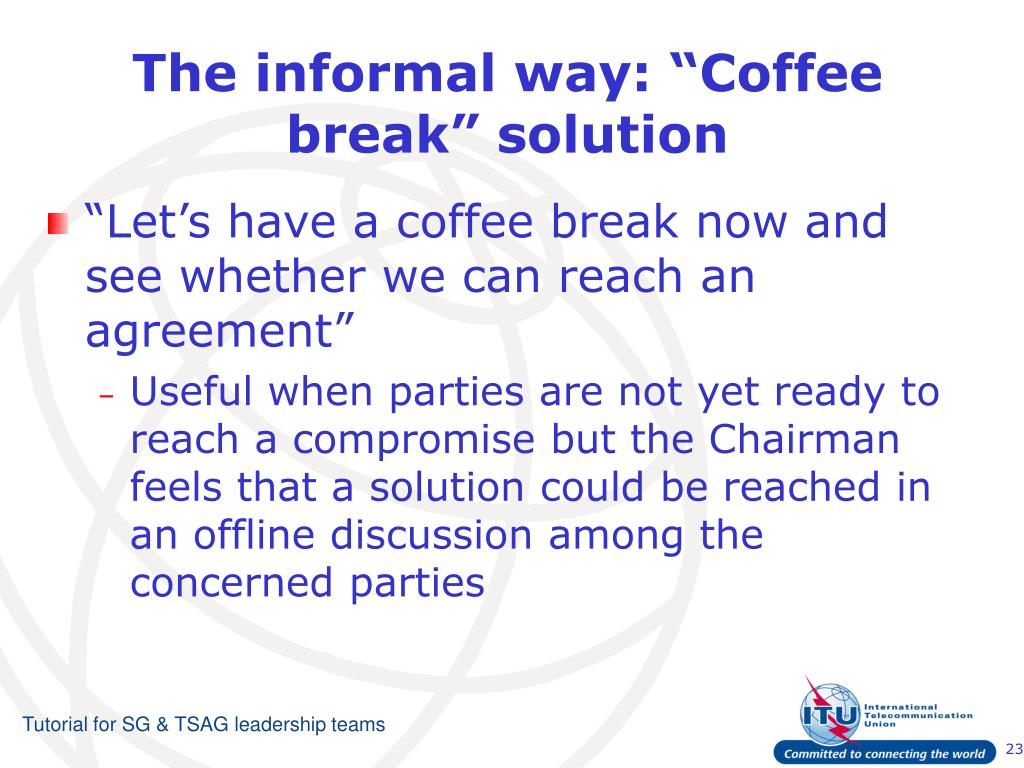 The informal way: “Coffee break” solution

“Let’s have a coffee break now and see whether we can reach an agreement”

– Useful when parties are not yet ready to reach a compromise but the Chairman feels that a solution could be reached in an offline discussion among the concerned parties

Tutorial for SG & TSAG leadership teams

ITU International Telecommunication Union

Committed to connecting the world

23